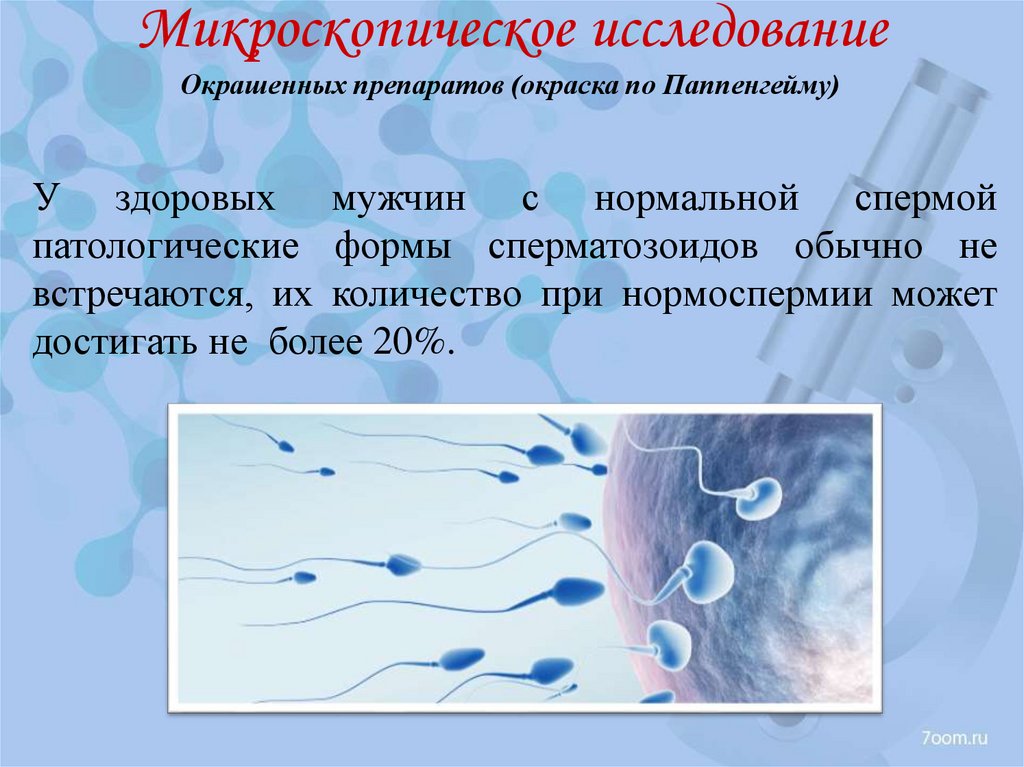 Микроскопическое исследование

Окрашенных препаратов (окраска по Паппенгейму)

У здоровых мужчин с нормальной спермой патологические формы сперматозоидов обычно не встречаются, их количество при нормоспермии может достигать не более 20%.

7oom.ru